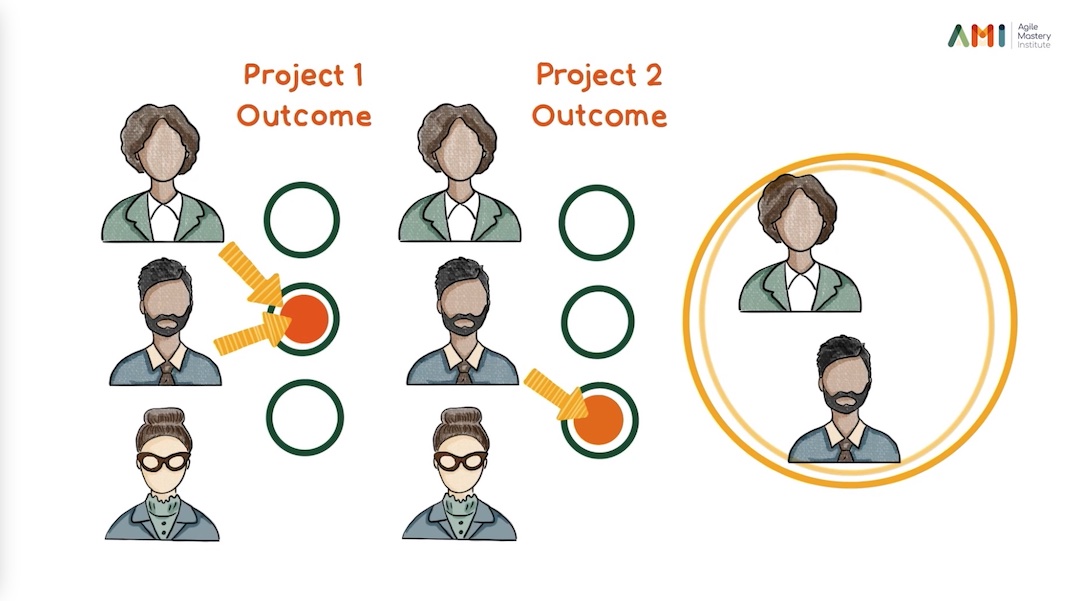 AMI Agile Mastery Institute

Project 1 Outcome

Project 2 Outcome